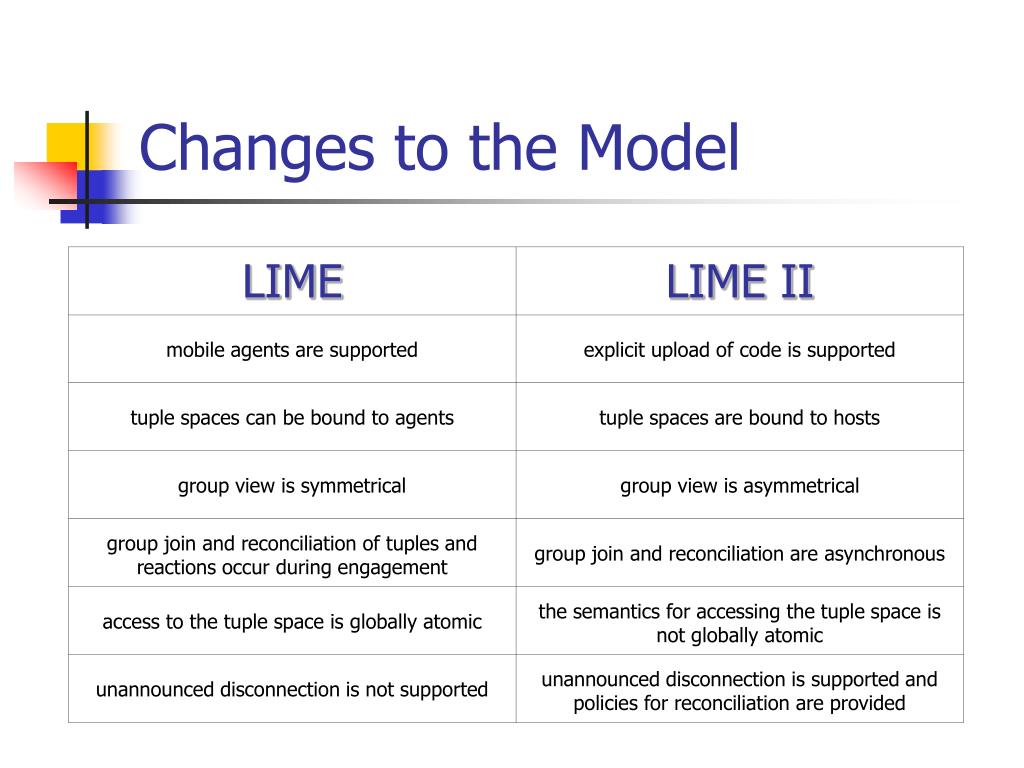 Changes to the Model

| LIME | LIME II |
|---|---|
| mobile agents are supported | explicit upload of code is supported |
| tuple spaces can be bound to agents | tuple spaces are bound to hosts |
| group view is symmetrical | group view is asymmetrical |
| group join and reconciliation of tuples and reactions occur during engagement | group join and reconciliation are asynchronous |
| access to the tuple space is globally atomic | the semantics for accessing the tuple space is not globally atomic |
| unannounced disconnection is not supported | unannounced disconnection is supported and policies for reconciliation are provided |